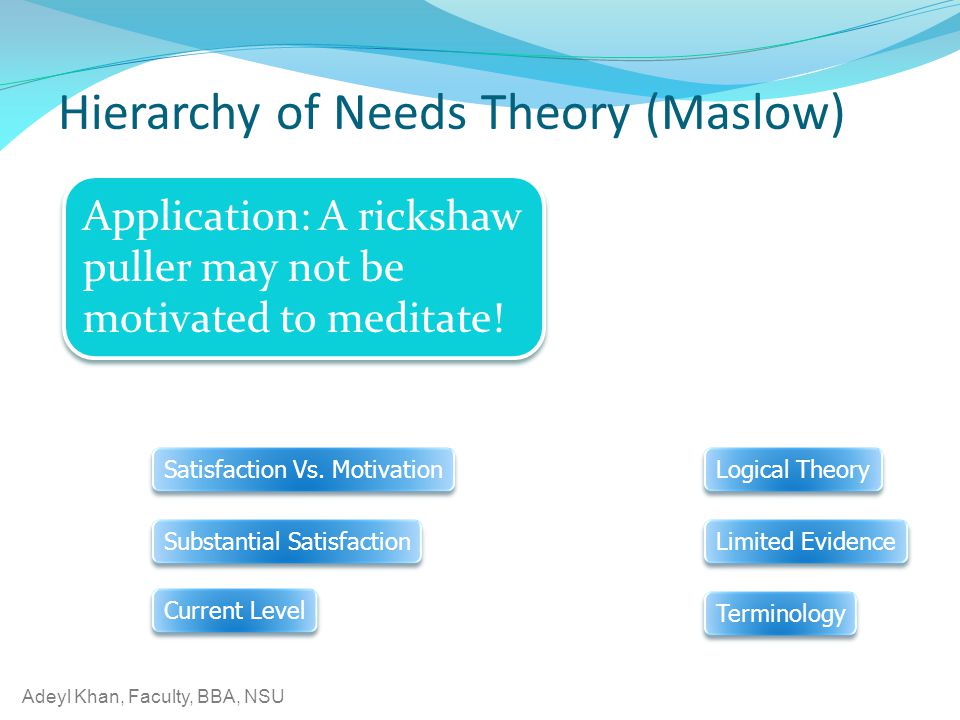 Hierarchy of Needs Theory (Maslow)

Application: A rickshaw puller may not be motivated to meditate!

Satisfaction Vs. Motivation

Substantial Satisfaction

Current Level

Logical Theory

Limited Evidence

Terminology

Adeyl Khan, Faculty, BBA, NSU